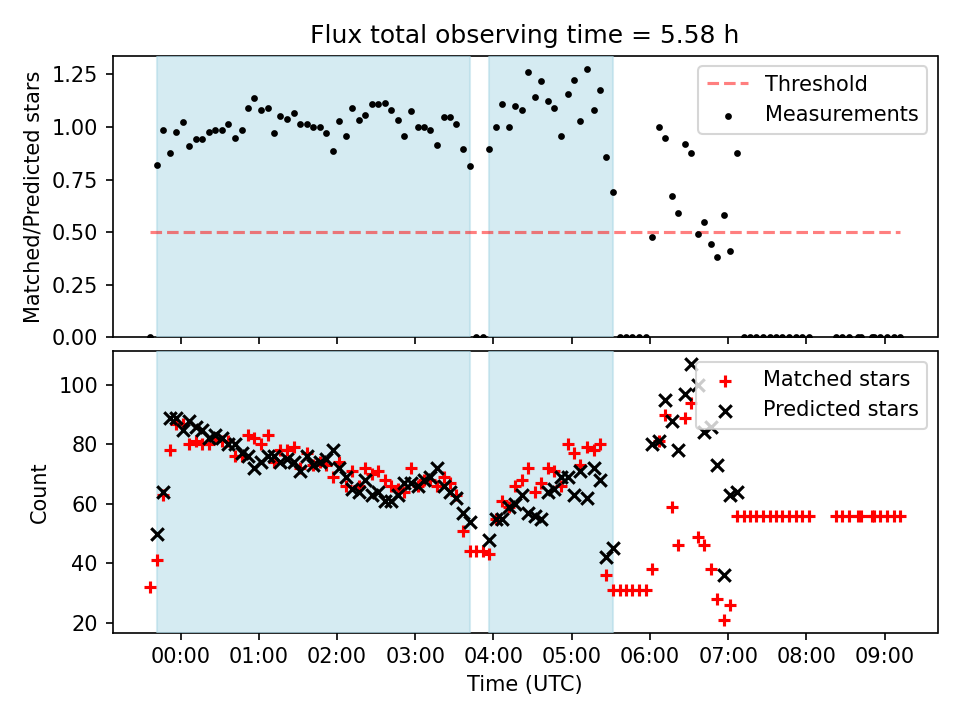 Flux total observing time = 5.58 h

Matched/Predicted stars

1.25
1.00
0.75
0.50
0.25
0.00

Threshold
Measurements

Count

100
80
60
40
20

Matched stars
Predicted stars

00:00 01:00 02:00 03:00 04:00 05:00 06:00 07:00 08:00 09:00

Time (UTC)